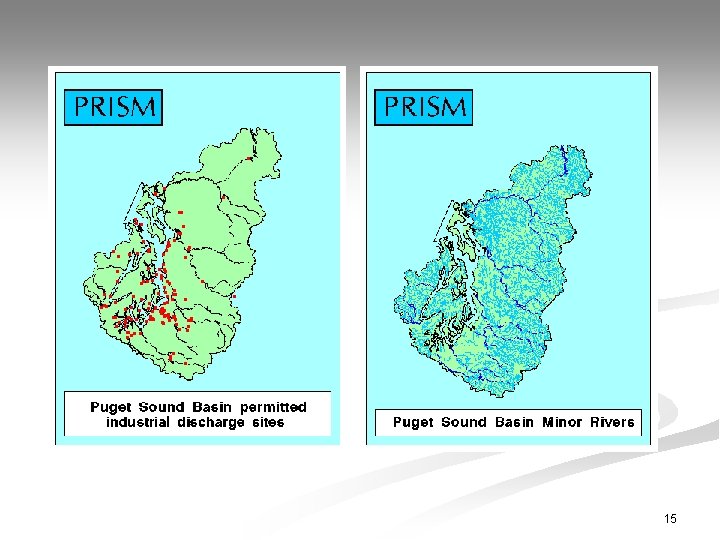 PRISM

Puget Sound Basin permitted industrial discharge sites

PRISM

Puget Sound Basin Minor Rivers

15